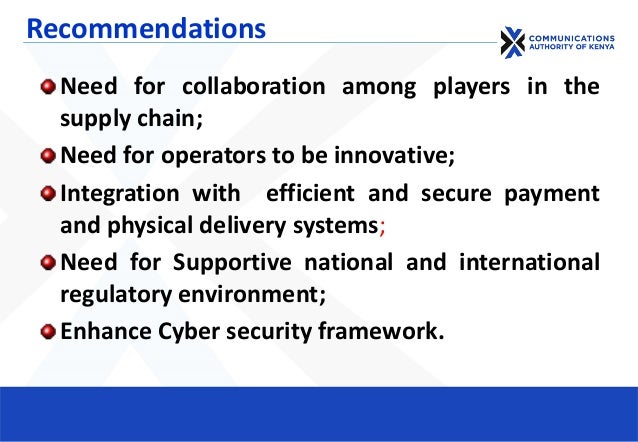 Recommendations

COMMUNICATIONS AUTHORITY OF KENYA

Need for collaboration among players in the supply chain;

Need for operators to be innovative;

Integration with efficient and secure payment and physical delivery systems;

Need for Supportive national and international regulatory environment;

Enhance Cyber security framework.